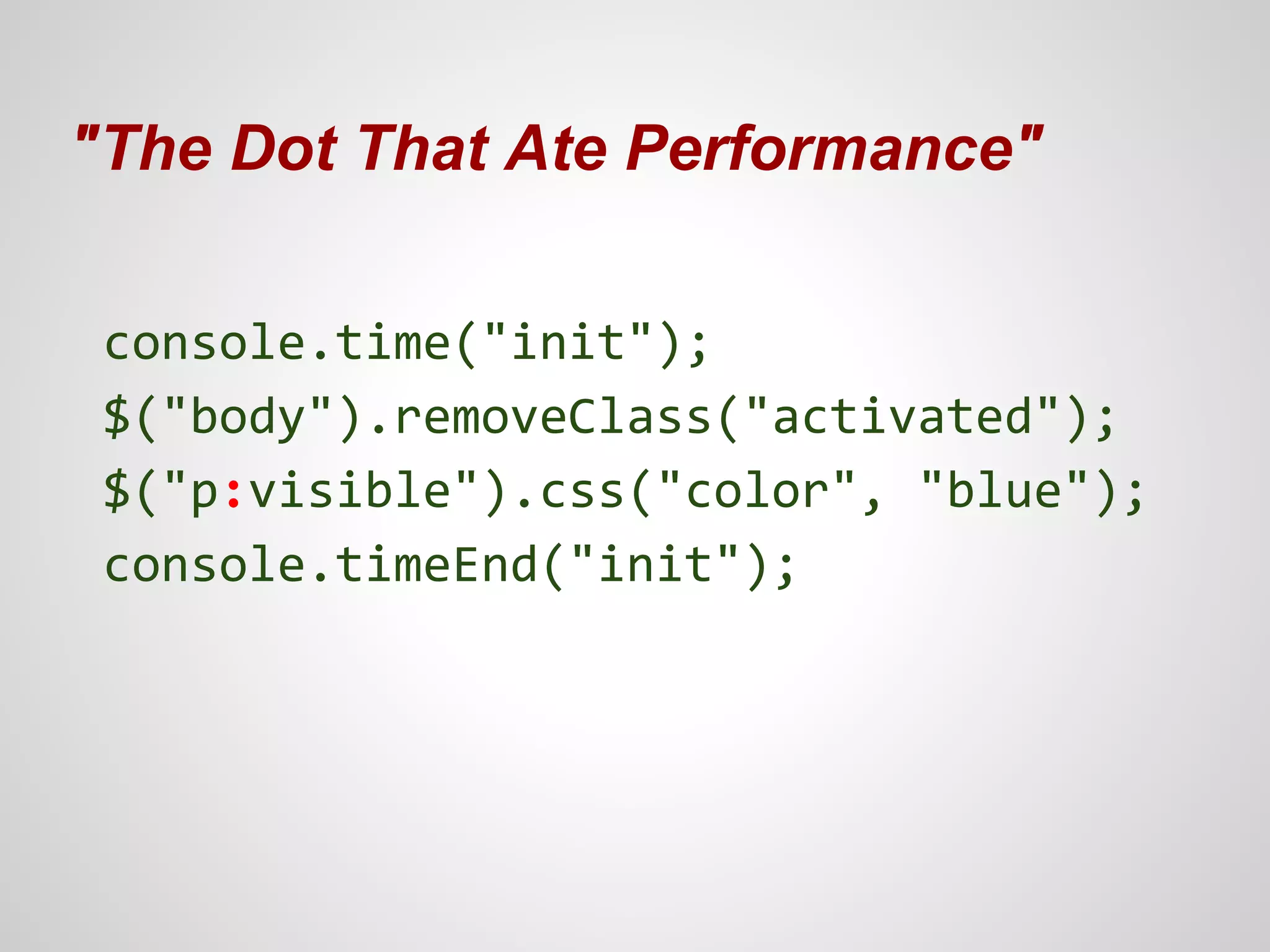 "The Dot That Ate Performance"

console.time("init");
$("body").removeClass("activated");
$("p:visible").css("color", "blue");
console.timeEnd("init");